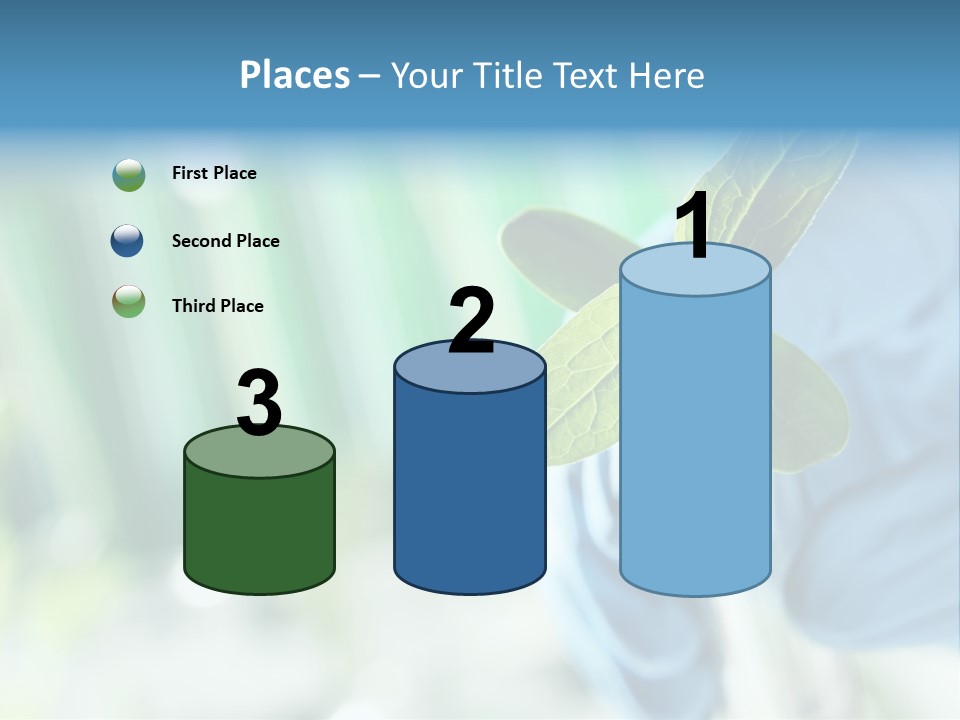 Places – Your Title Text Here

First Place

Second Place

Third Place

3

2

1